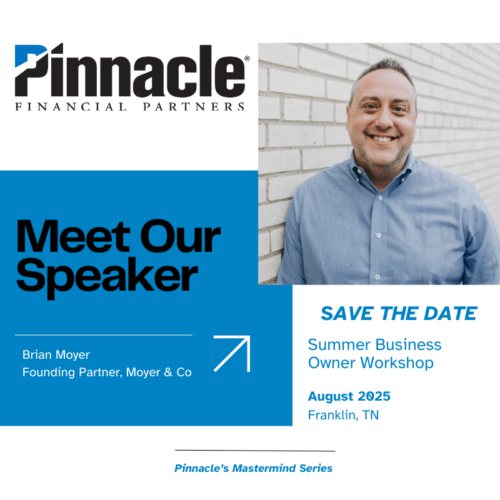 Pinnacle®
FINANCIAL PARTNERS

Meet Our Speaker

Brian Moyer
Founding Partner, Moyer & Co

SAVE THE DATE

Summer Business Owner Workshop

August 2025
Franklin, TN

Pinnacle's Mastermind Series